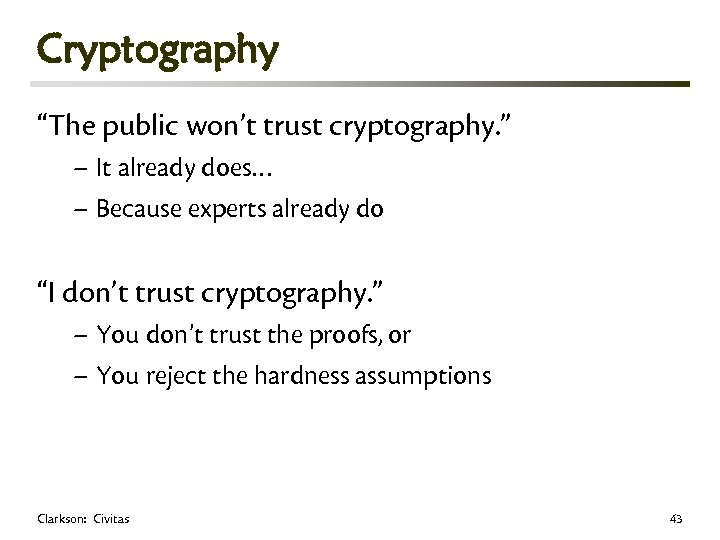 Cryptography

“The public won’t trust cryptography.”

– It already does…

– Because experts already do

“I don’t trust cryptography.”

– You don’t trust the proofs, or

– You reject the hardness assumptions

Clarkson: Civitas

43